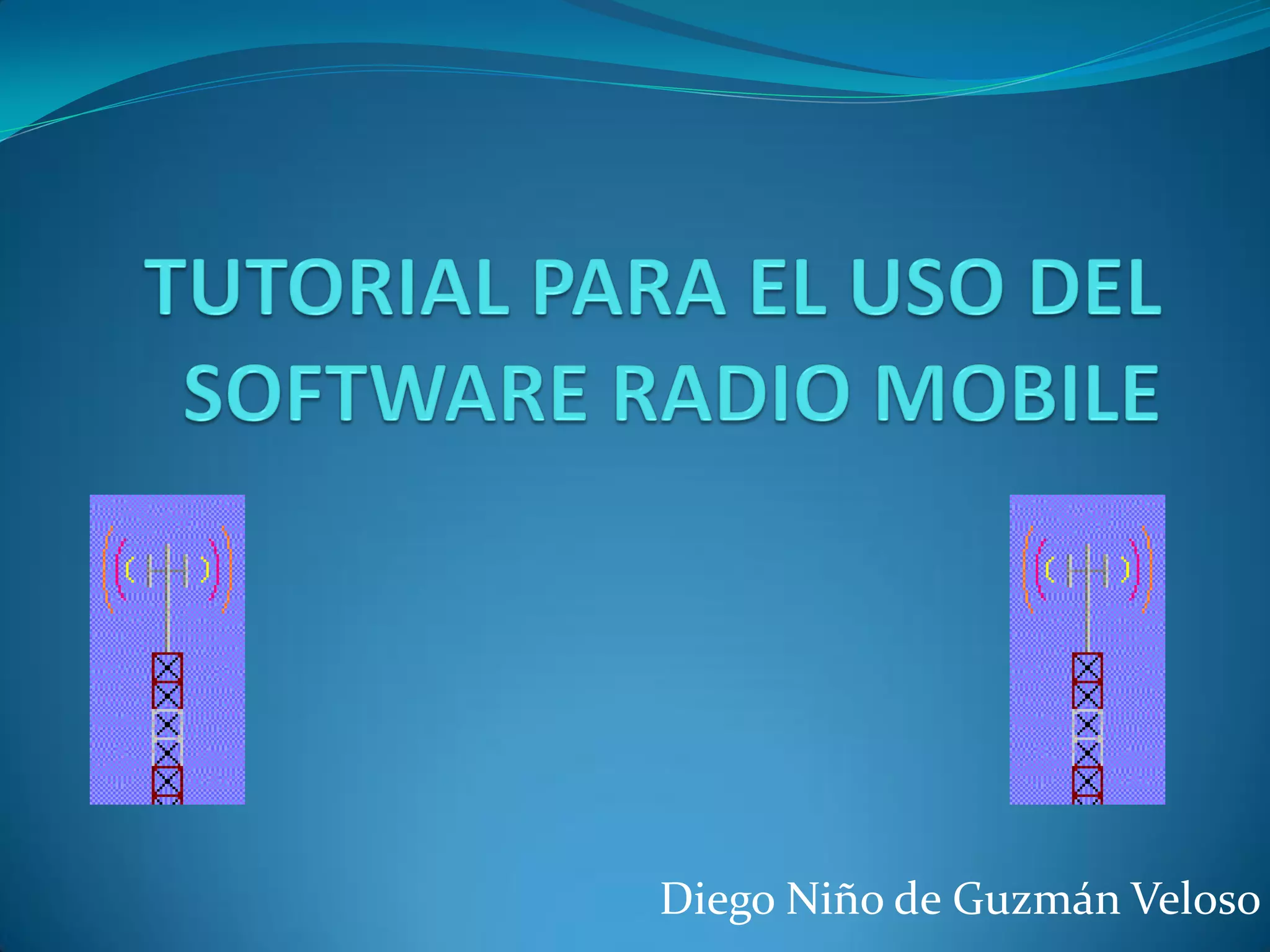 TUTORIAL PARA EL USO DEL SOFTWARE RADIO MOBILE

Diego Niño de Guzmán Veloso